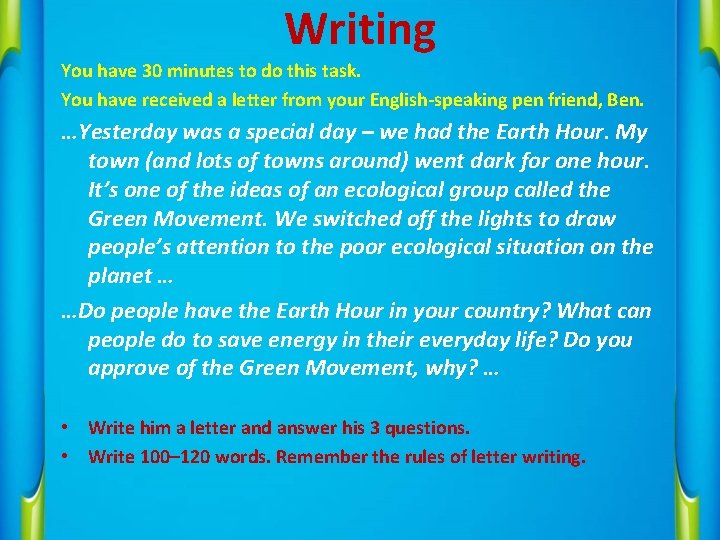 Writing

You have 30 minutes to do this task.

You have received a letter from your English-speaking pen friend, Ben.

…Yesterday was a special day – we had the Earth Hour. My town (and lots of towns around) went dark for one hour. It's one of the ideas of an ecological group called the Green Movement. We switched off the lights to draw people's attention to the poor ecological situation on the planet …

…Do people have the Earth Hour in your country? What can people do to save energy in their everyday life? Do you approve of the Green Movement, why? …

• Write him a letter and answer his 3 questions.
• Write 100–120 words. Remember the rules of letter writing.